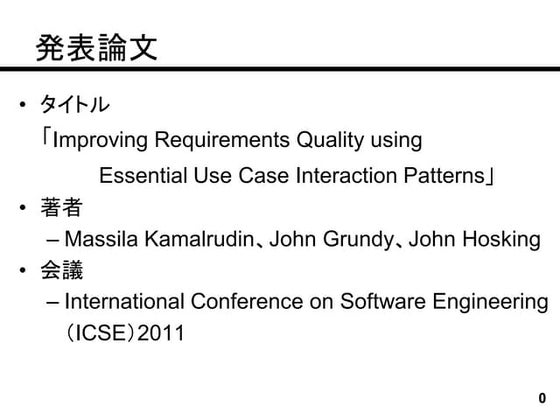 発表論文

• タイトル
「Improving Requirements Quality using Essential Use Case Interaction Patterns」

• 著者
– Massila Kamalrudin、John Grundy、John Hosking

• 会議
– International Conference on Software Engineering （ICSE）2011

0